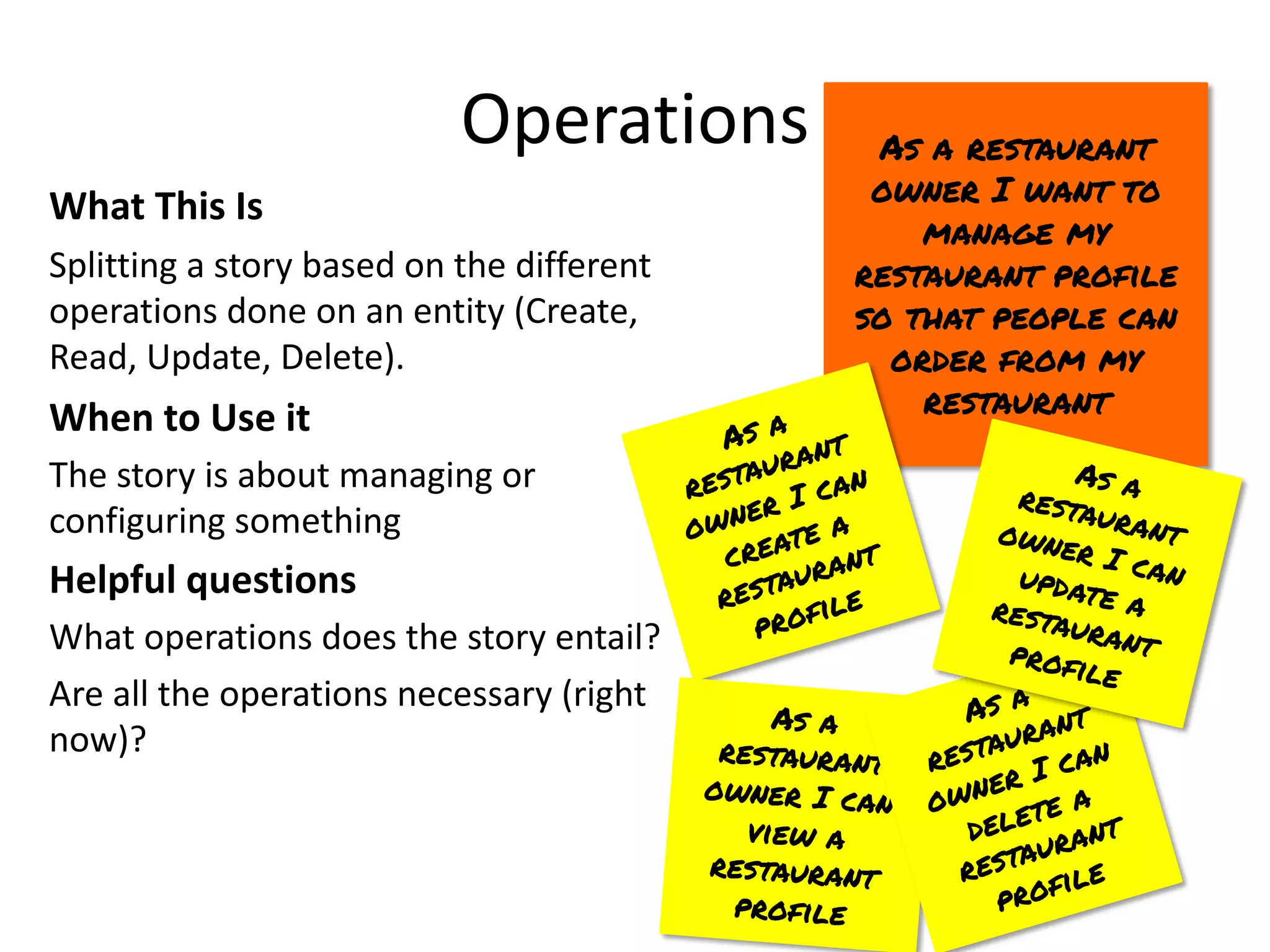 Operations

What This Is

Splitting a story based on the different operations done on an entity (Create, Read, Update, Delete).

When to Use it

The story is about managing or configuring something

Helpful questions

What operations does the story entail?

Are all the operations necessary (right now)?

AS A RESTAURANT OWNER I WANT TO MANAGE MY RESTAURANT PROFILE SO THAT PEOPLE CAN ORDER FROM MY RESTAURANT

AS A RESTAURANT OWNER I CAN CREATE A RESTAURANT PROFILE

AS A RESTAURANT OWNER I CAN UPDATE A RESTAURANT PROFILE

AS A RESTAURANT OWNER I CAN VIEW A RESTAURANT PROFILE

AS A RESTAURANT OWNER I CAN DELETE A RESTAURANT PROFILE